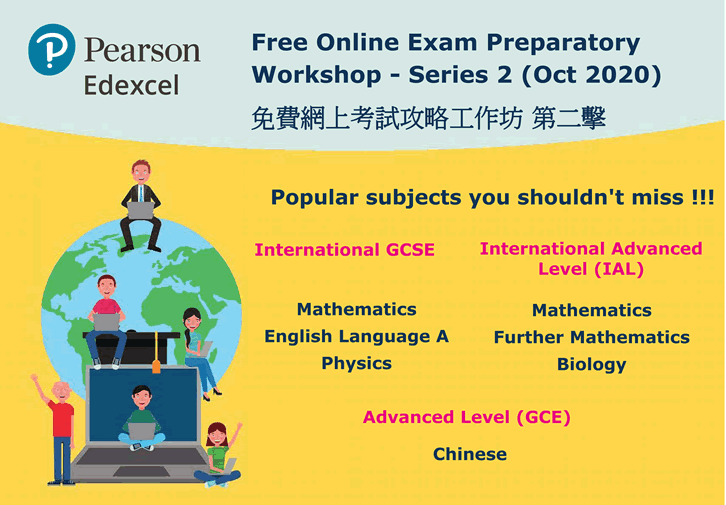 Pearson
Edexcel

Free Online Exam Preparatory Workshop - Series 2 (Oct 2020)
免費網上考試攻略工作坊 第二擊

Popular subjects you shouldn't miss !!!

International GCSE

Mathematics
English Language A
Physics

International Advanced Level (IAL)

Mathematics
Further Mathematics
Biology

Advanced Level (GCE)

Chinese